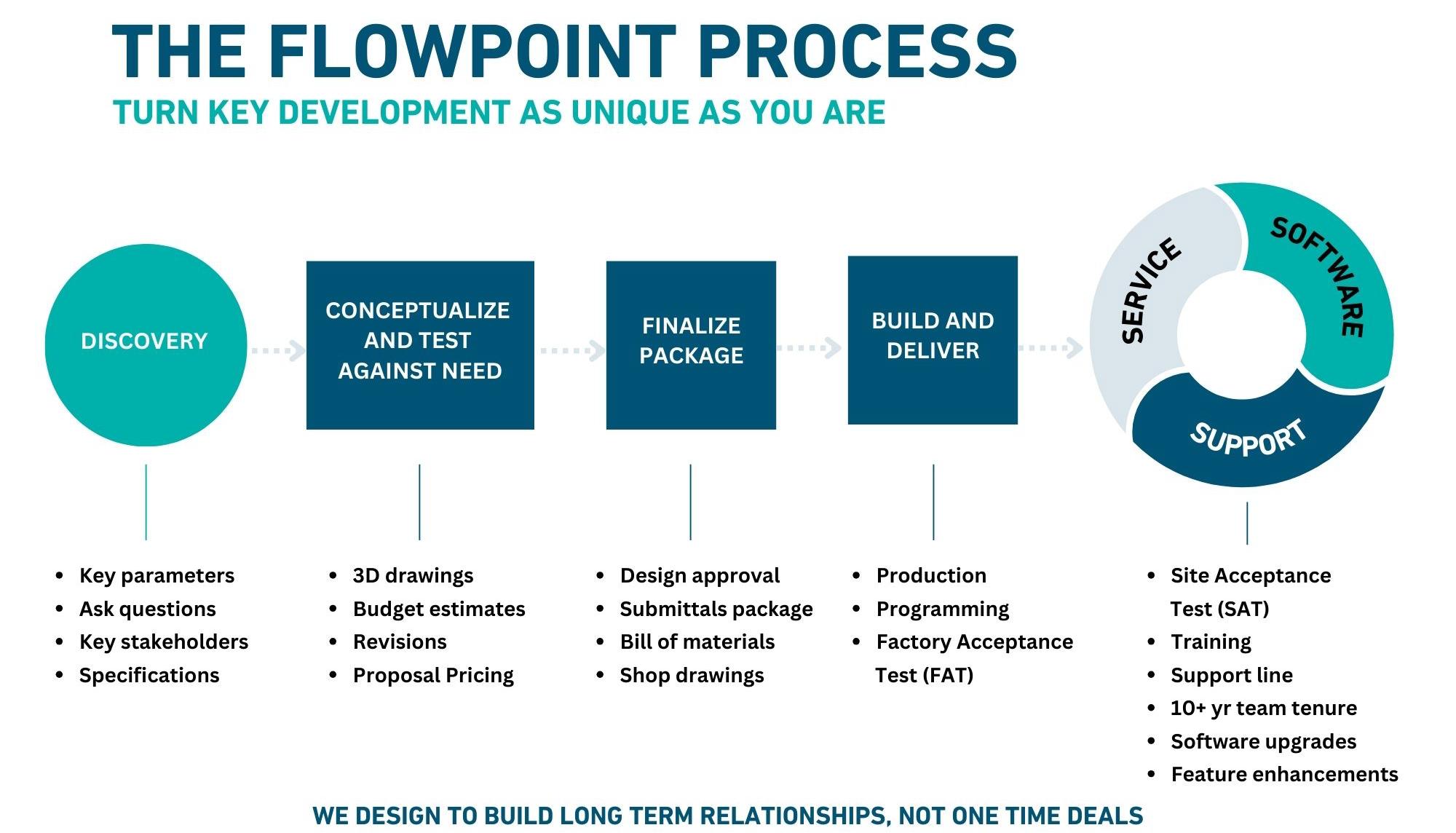 THE FLOWPOINT PROCESS
TURN KEY DEVELOPMENT AS UNIQUE AS YOU ARE

DISCOVERY

CONCEPTUALIZE AND TEST AGAINST NEED

FINALIZE PACKAGE

BUILD AND DELIVER

SERVICE
SOFTWARE
SUPPORT

- Key parameters
- Ask questions
- Key stakeholders
- Specifications

- 3D drawings
- Budget estimates
- Revisions
- Proposal Pricing

- Design approval
- Submittals package
- Bill of materials
- Shop drawings

- Production
- Programming
- Factory Acceptance Test (FAT)

- Site Acceptance Test (SAT)
- Training
- Support line
- 10+ yr team tenure
- Software upgrades
- Feature enhancements

WE DESIGN TO BUILD LONG TERM RELATIONSHIPS, NOT ONE TIME DEALS